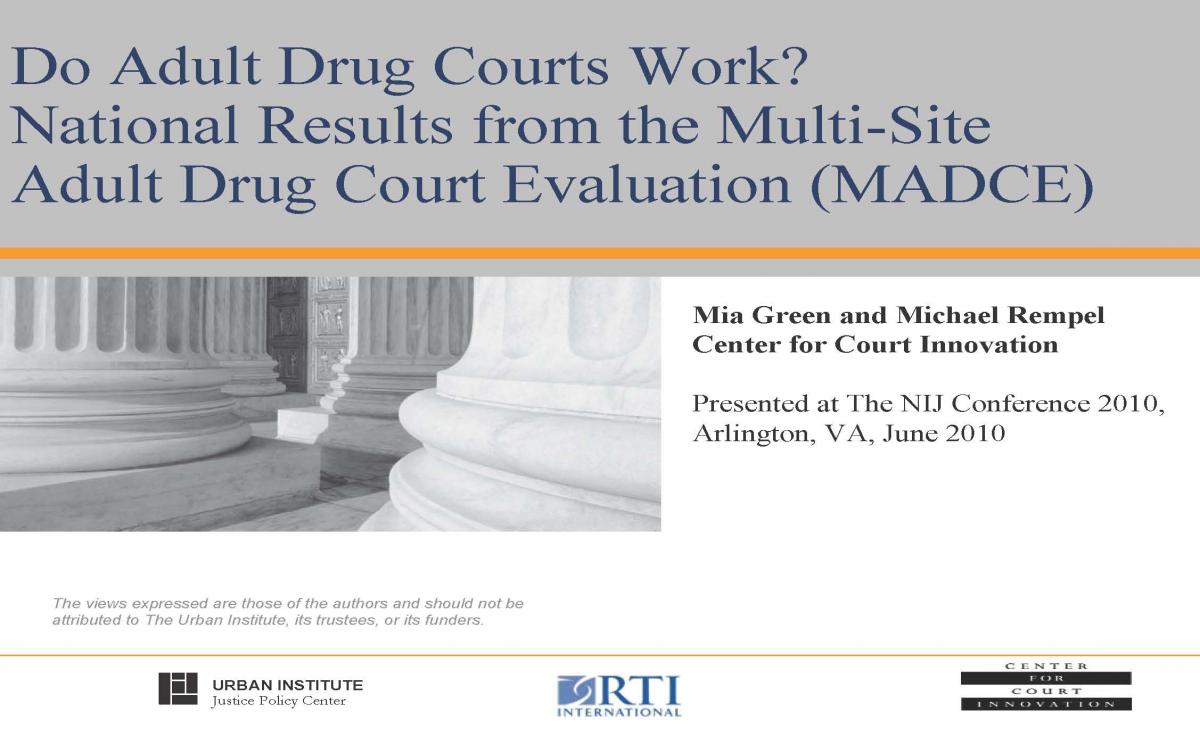 Do Adult Drug Courts Work? National Results from the Multi-Site Adult Drug Court Evaluation (MADCE)

Mia Green and Michael Rempel
Center for Court Innovation

Presented at The NIJ Conference 2010, Arlington, VA, June 2010

The views expressed are those of the authors and should not be attributed to The Urban Institute, its trustees, or its funders.

URBAN INSTITUTE
Justice Policy Center

RTI INTERNATIONAL

CENTER FOR COURT INNOVATION